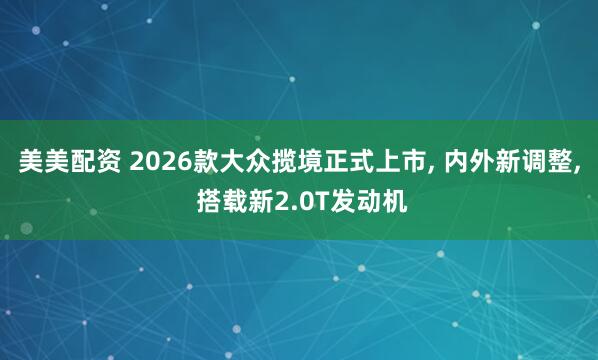 美美配资 2026款大众揽境正式上市, 内外新调整, 搭载新2.0T发动机